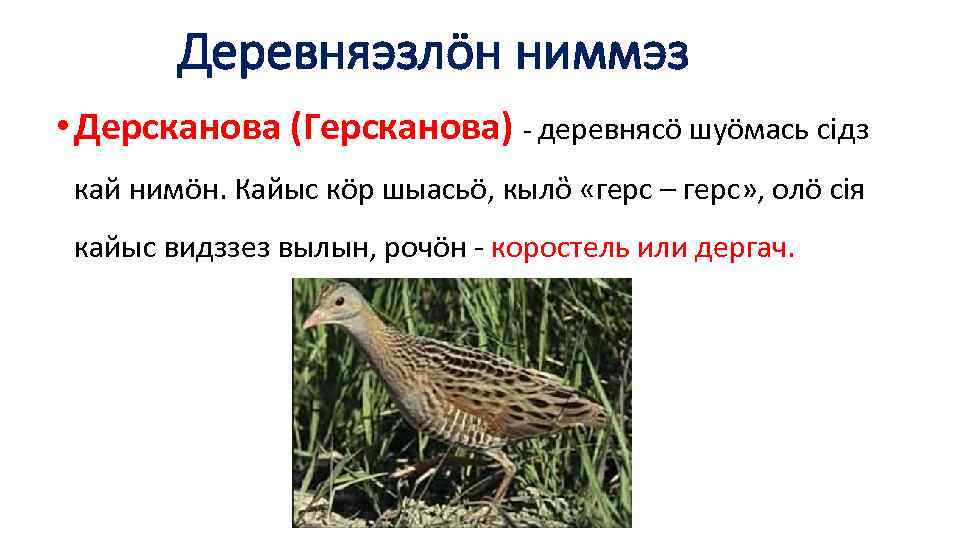 Деревняэзлӧн ниммэз

• Дерсканова (Герсканова) - деревнясӧ шуӧмась сідз кай нимӧн. Кайыс кӧр шыасьӧ, кылӧ «герс – герс», олӧ сія кайыс видззез вылын, рочӧн - коростель или дергач.